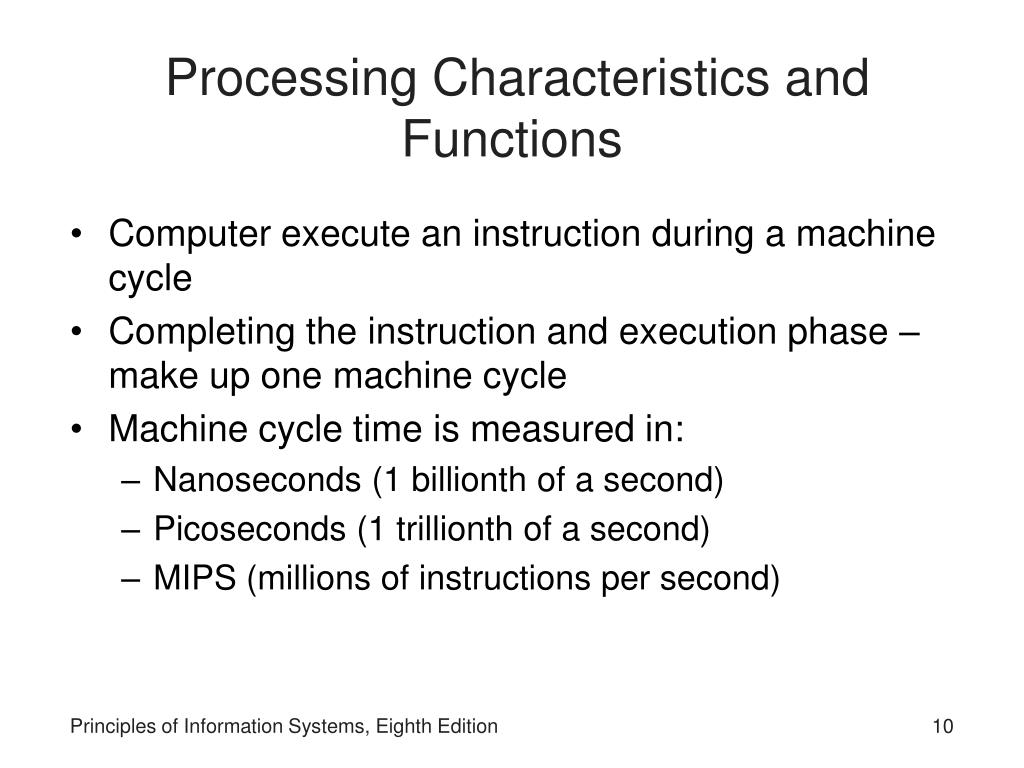 Processing Characteristics and Functions

• Computer execute an instruction during a machine cycle
• Completing the instruction and execution phase – make up one machine cycle
• Machine cycle time is measured in:
– Nanoseconds (1 billionth of a second)
– Picoseconds (1 trillionth of a second)
– MIPS (millions of instructions per second)

Principles of Information Systems, Eighth Edition

10